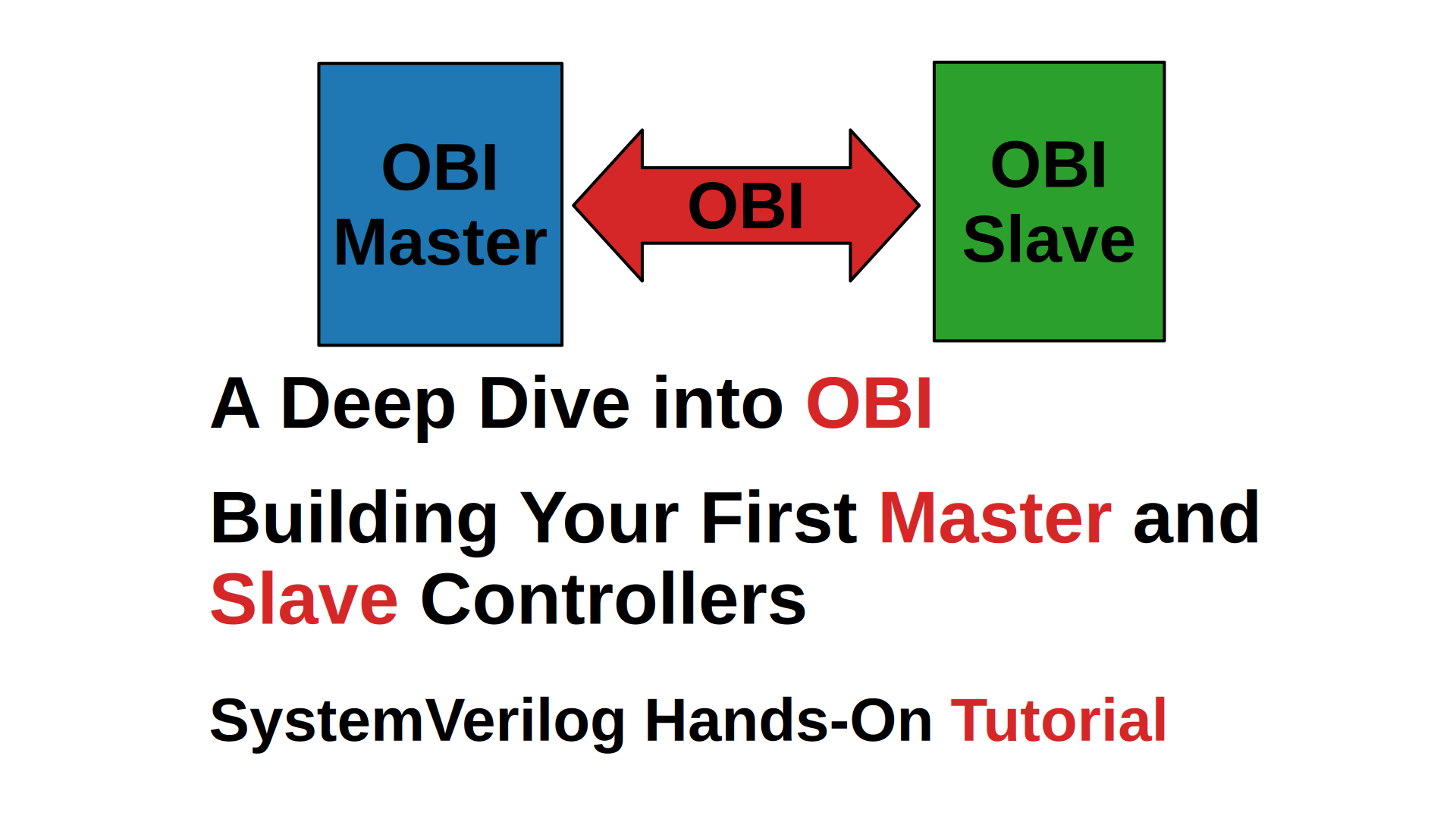 OBI Master

OBI

OBI Slave

A Deep Dive into OBI

Building Your First Master and Slave Controllers

SystemVerilog Hands-On Tutorial